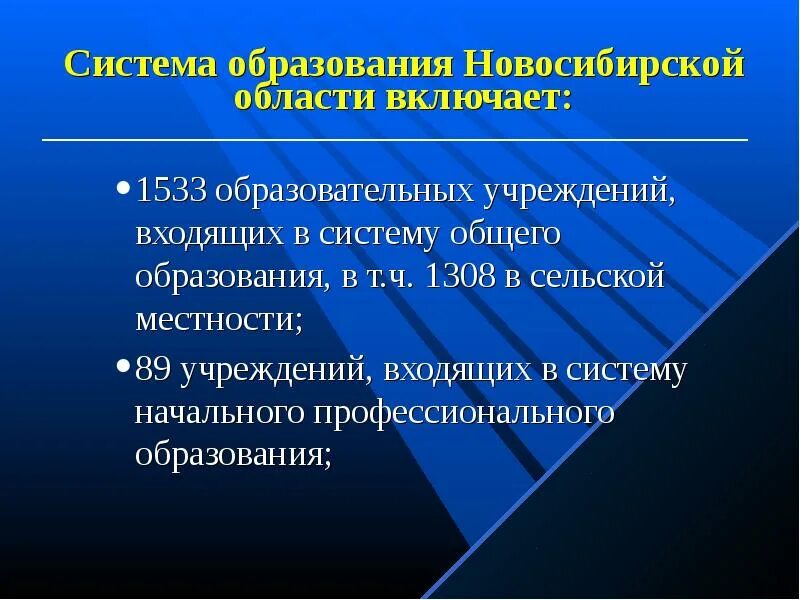 Система образования Новосибирской области включает:

• 1533 образовательных учреждений, входящих в систему общего образования, в т.ч. 1308 в сельской местности;

• 89 учреждений, входящих в систему начального профессионального образования;